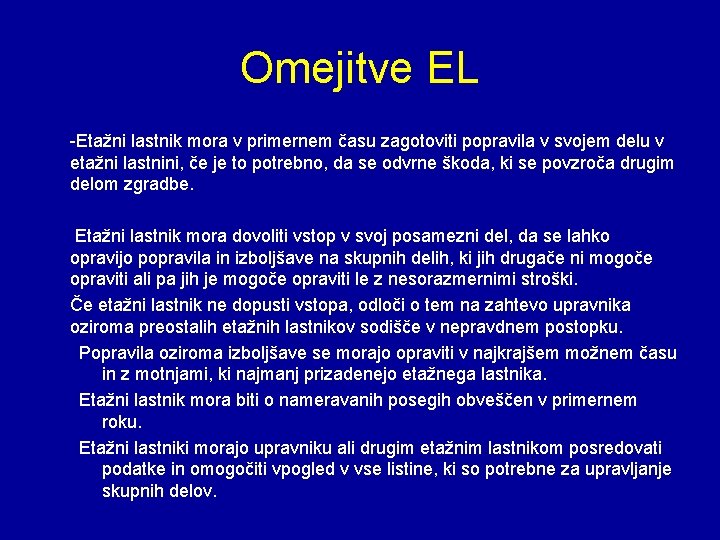 Omejitve EL

-Etažni lastnik mora v primernem času zagotoviti popravila v svojem delu v etažni lastnini, če je to potrebno, da se odvrne škoda, ki se povzroča drugim delom zgradbe.

Etažni lastnik mora dovoliti vstop v svoj posamezni del, da se lahko opravijo popravila in izboljšave na skupnih delih, ki jih drugače ni mogoče opraviti ali pa jih je mogoče opraviti le z nesorazmernimi stroški.

Če etažni lastnik ne dopusti vstopa, odloči o tem na zahtevo upravnika oziroma preostalih etažnih lastnikov sodišče v nepravdnem postopku.

Popravila oziroma izboljšave se morajo opraviti v najkrajšem možnem času in z motnjami, ki najmanj prizadenejo etažnega lastnika.

Etažni lastnik mora biti o nameravanih posegih obveščen v primernem roku.

Etažni lastniki morajo upravniku ali drugim etažnim lastnikom posredovati podatke in omogočiti vpogled v vse listine, ki so potrebne za upravljanje skupnih delov.